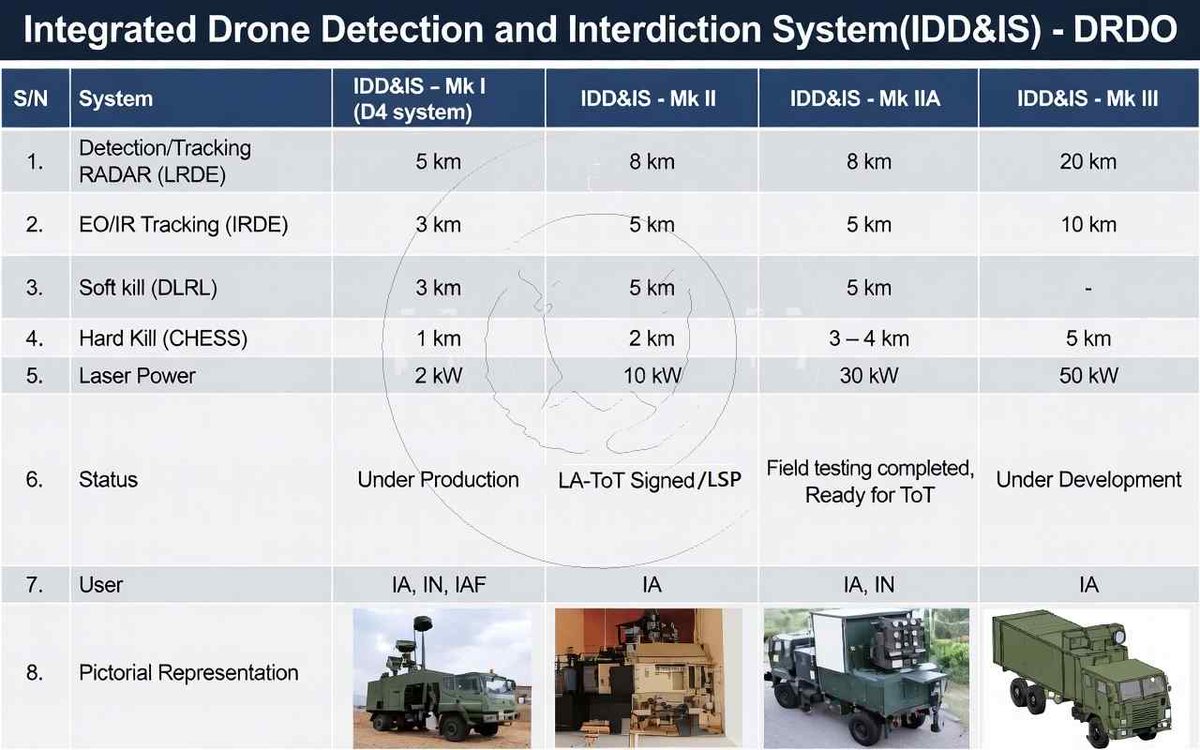 Integrated Drone Detection and Interdiction System(IDD&IS) - DRDO

| S/N | System | IDD&IS – Mk I (D4 system) | IDD&IS - Mk II | IDD&IS - Mk IIA | IDD&IS - Mk III |
|---|---|---|---|---|---|
| 1. | Detection/Tracking RADAR (LRDE) | 5 km | 8 km | 8 km | 20 km |
| 2. | EO/IR Tracking (IRDE) | 3 km | 5 km | 5 km | 10 km |
| 3. | Soft kill (DLRL) | 3 km | 5 km | 5 km | - |
| 4. | Hard Kill (CHESS) | 1 km | 2 km | 3 – 4 km | 5 km |
| 5. | Laser Power | 2 kW | 10 kW | 30 kW | 50 kW |
| 6. | Status | Under Production | LA-ToT Signed/LSP | Field testing completed, Ready for ToT | Under Development |
| 7. | User | IA, IN, IAF | IA | IA, IN | IA |
| 8. | Pictorial Representation | | | | |